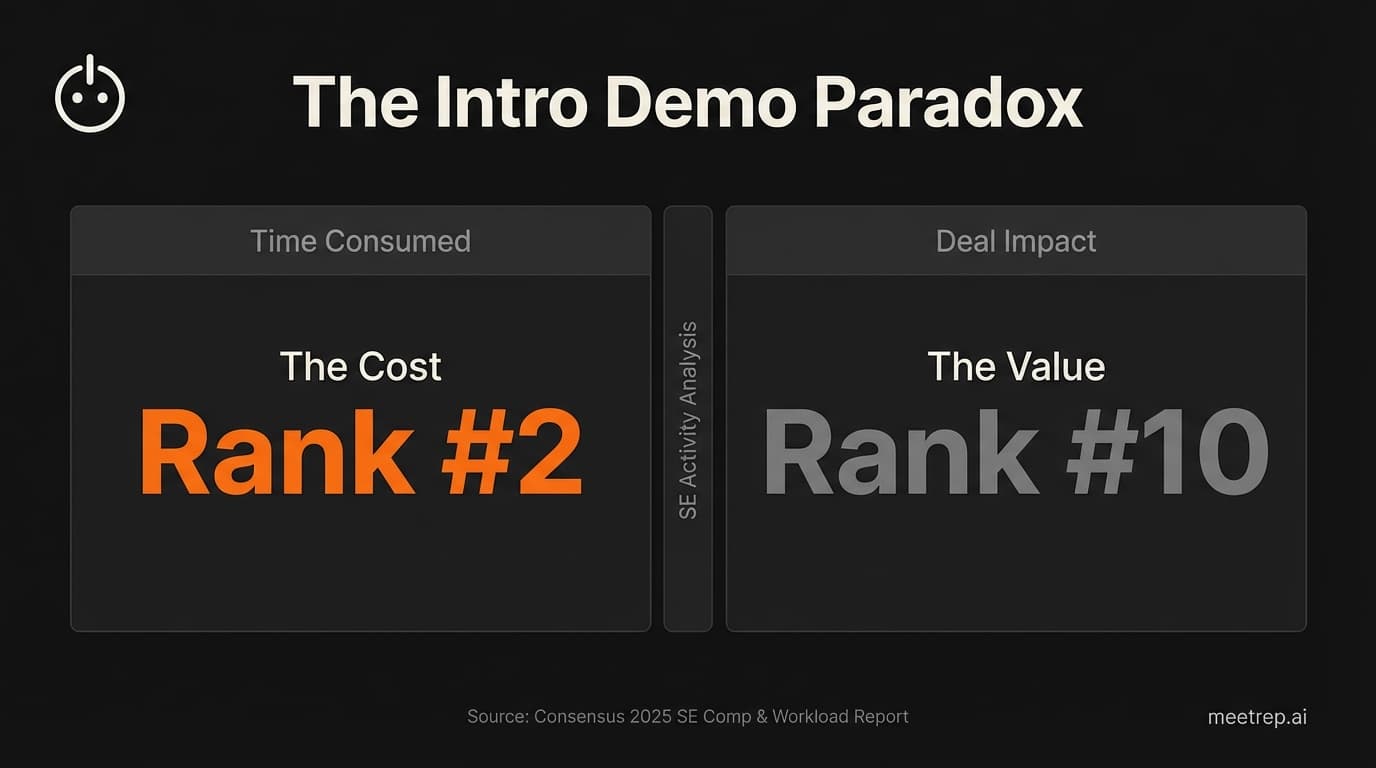 The Intro Demo Paradox

Time Consumed

The Cost
Rank #2

SE Activity Analysis

Deal Impact

The Value
Rank #10

Source: Consensus 2025 SE Comp & Workload Report

meetrep.ai